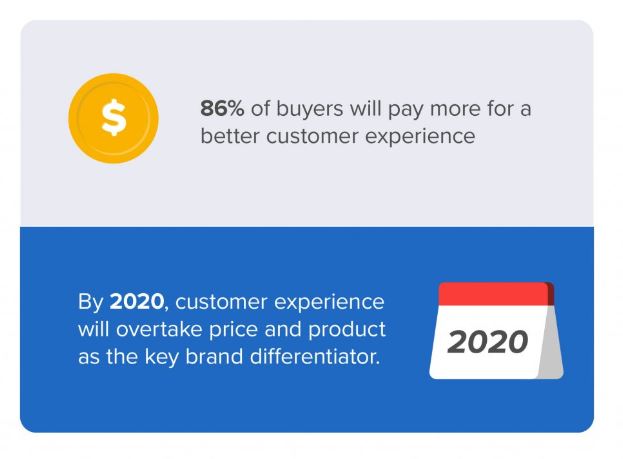 $

86% of buyers will pay more for a better customer experience

By 2020, customer experience will overtake price and product as the key brand differentiator.

2020